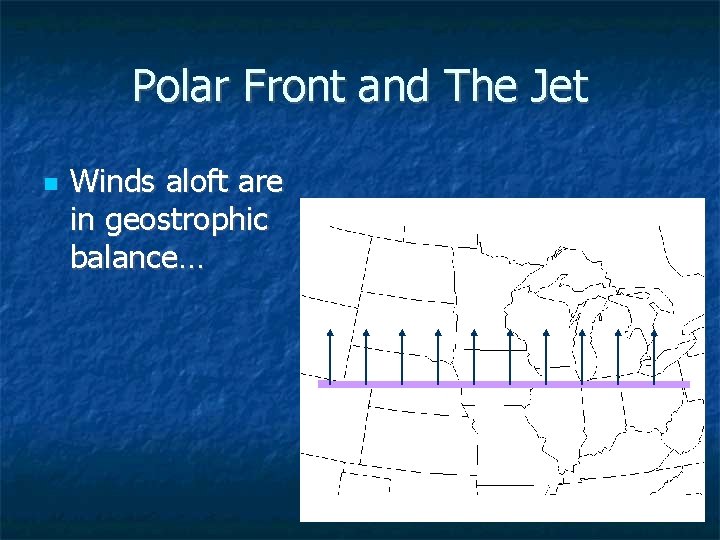 Polar Front and The Jet

Winds aloft are in geostrophic balance…